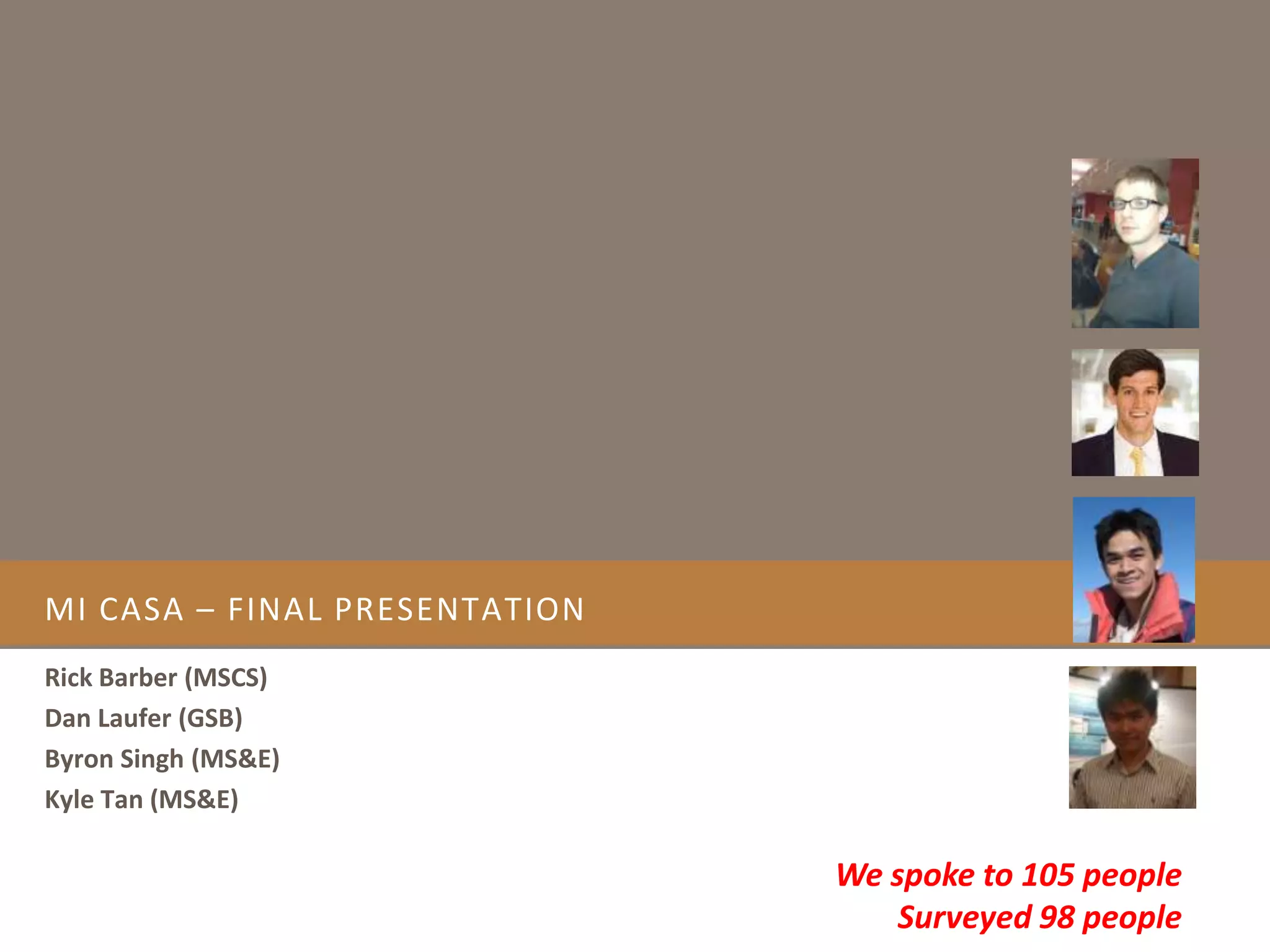 MI CASA – FINAL PRESENTATION

Rick Barber (MSCS)
Dan Laufer (GSB)
Byron Singh (MS&E)
Kyle Tan (MS&E)

We spoke to 105 people
Surveyed 98 people